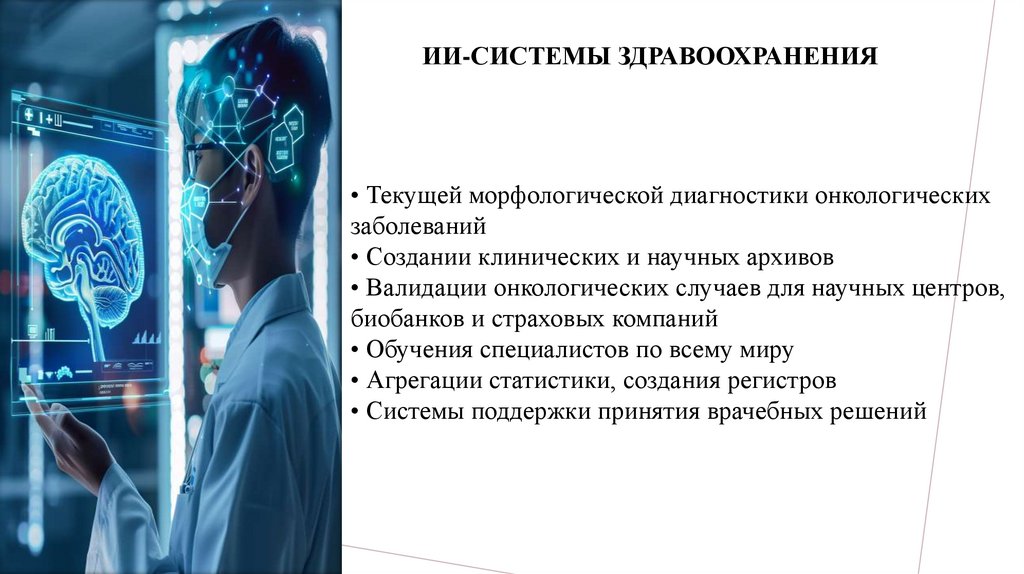 ИИ-СИСТЕМЫ ЗДРАВООХРАНЕНИЯ

• Текущей морфологической диагностики онкологических заболеваний
• Создании клинических и научных архивов
• Валидации онкологических случаев для научных центров, биобанков и страховых компаний
• Обучения специалистов по всему миру
• Агрегации статистики, создания регистров
• Системы поддержки принятия врачебных решений